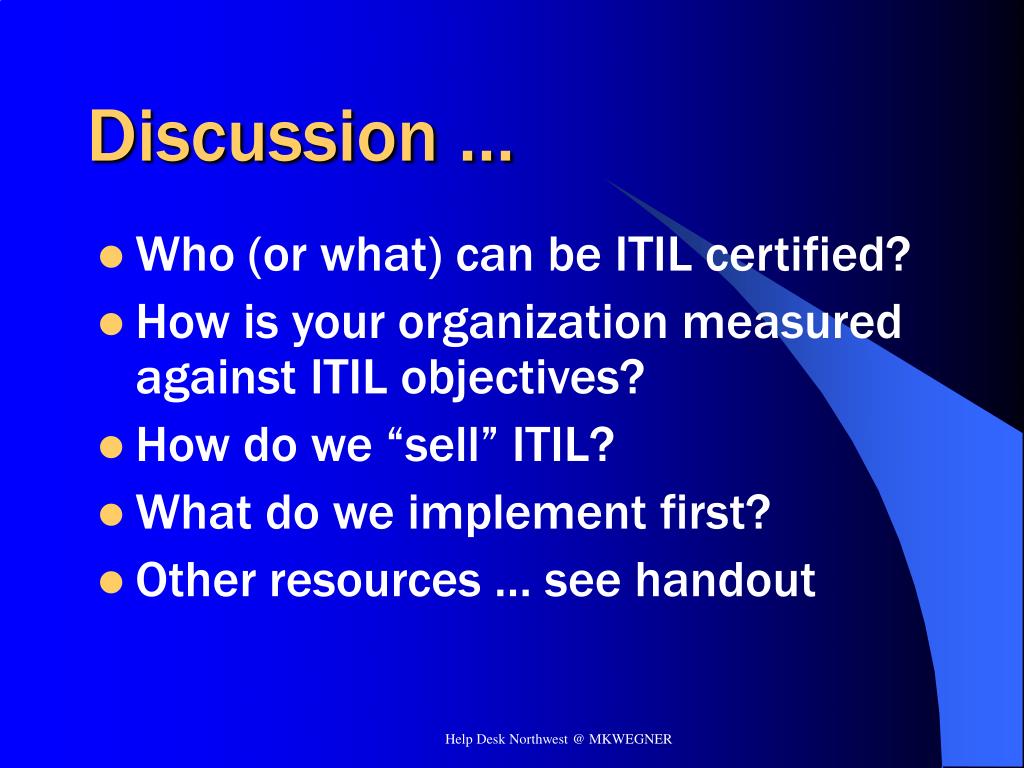 Discussion …

- Who (or what) can be ITIL certified?
- How is your organization measured against ITIL objectives?
- How do we “sell” ITIL?
- What do we implement first?
- Other resources … see handout

Help Desk Northwest @ MKWEGNER